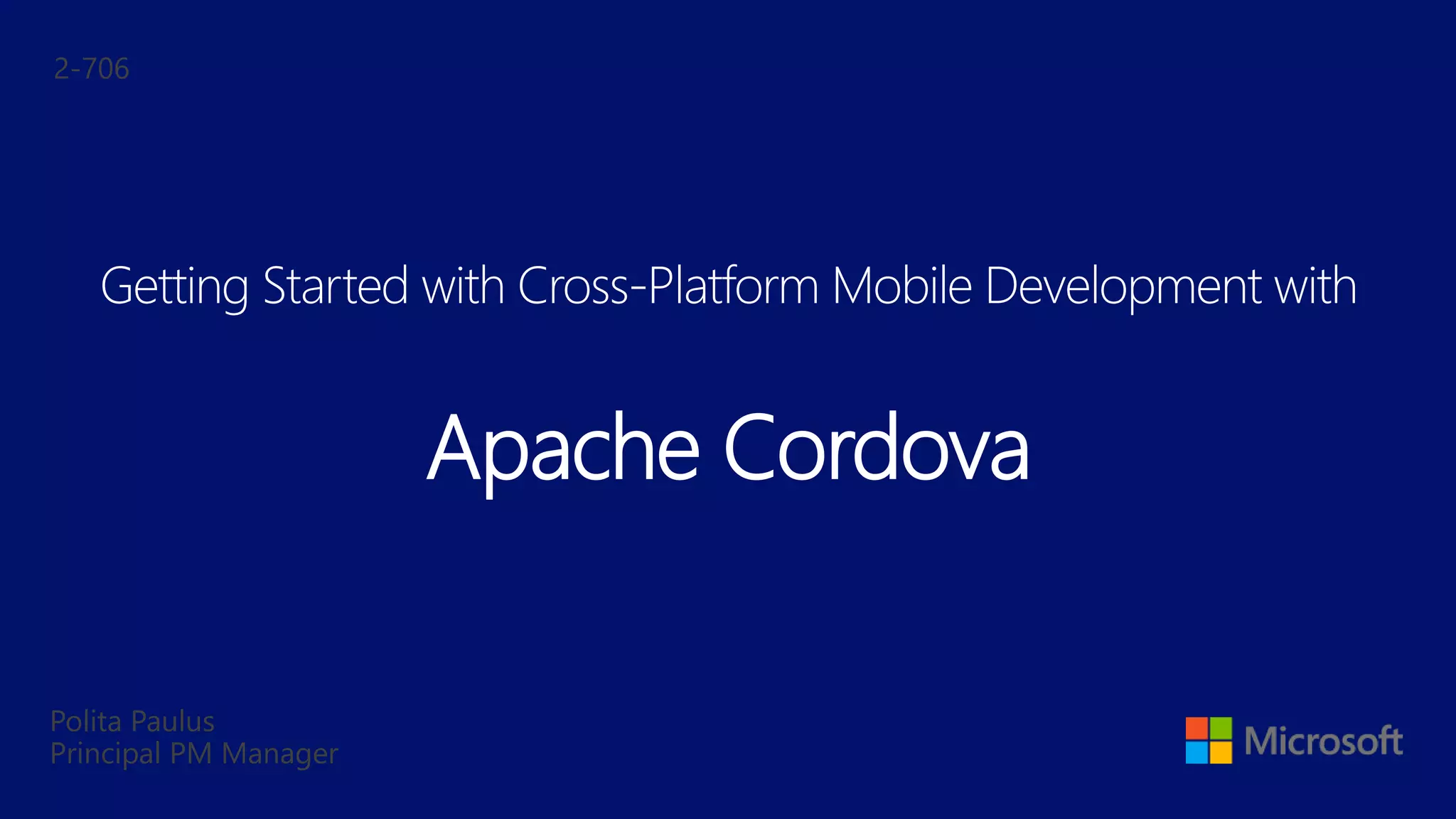 2-706

Getting Started with Cross-Platform Mobile Development with

Apache Cordova

Polita Paulus
Principal PM Manager

Microsoft